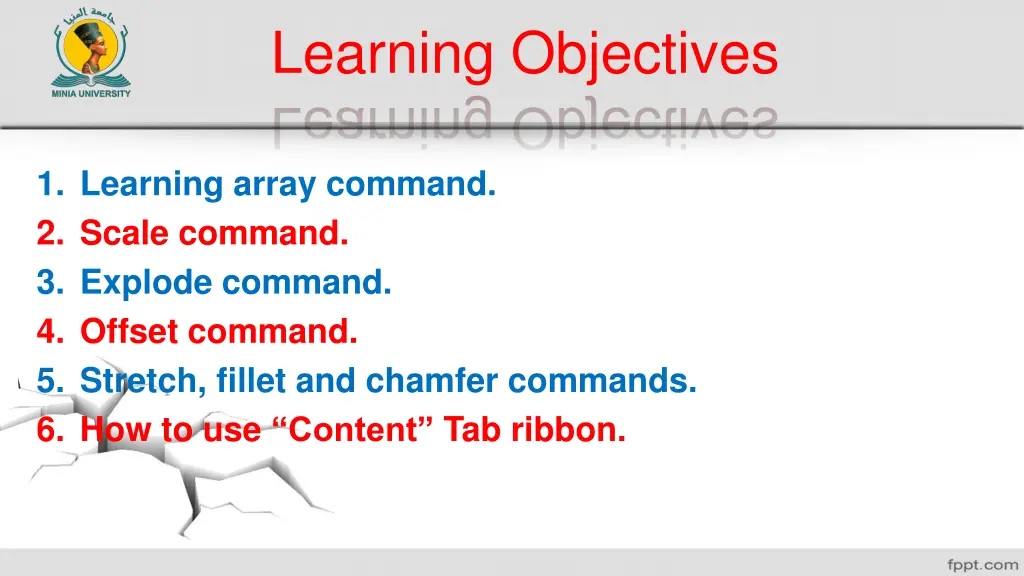 جامعة المنيا
MINIA UNIVERSITY

Learning Objectives

1. Learning array command.
2. Scale command.
3. Explode command.
4. Offset command.
5. Stretch, fillet and chamfer commands.
6. How to use “Content” Tab ribbon.

fppt.com